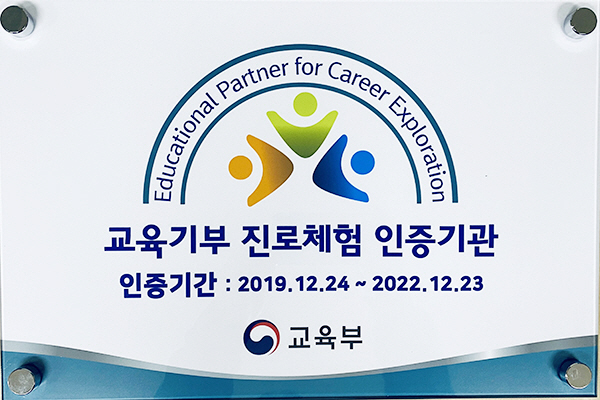 Educational Partner for Career Exploration

교육기부 진로체험 인증기관

인증기간 : 2019.12.24 ~ 2022.12.23

교육부